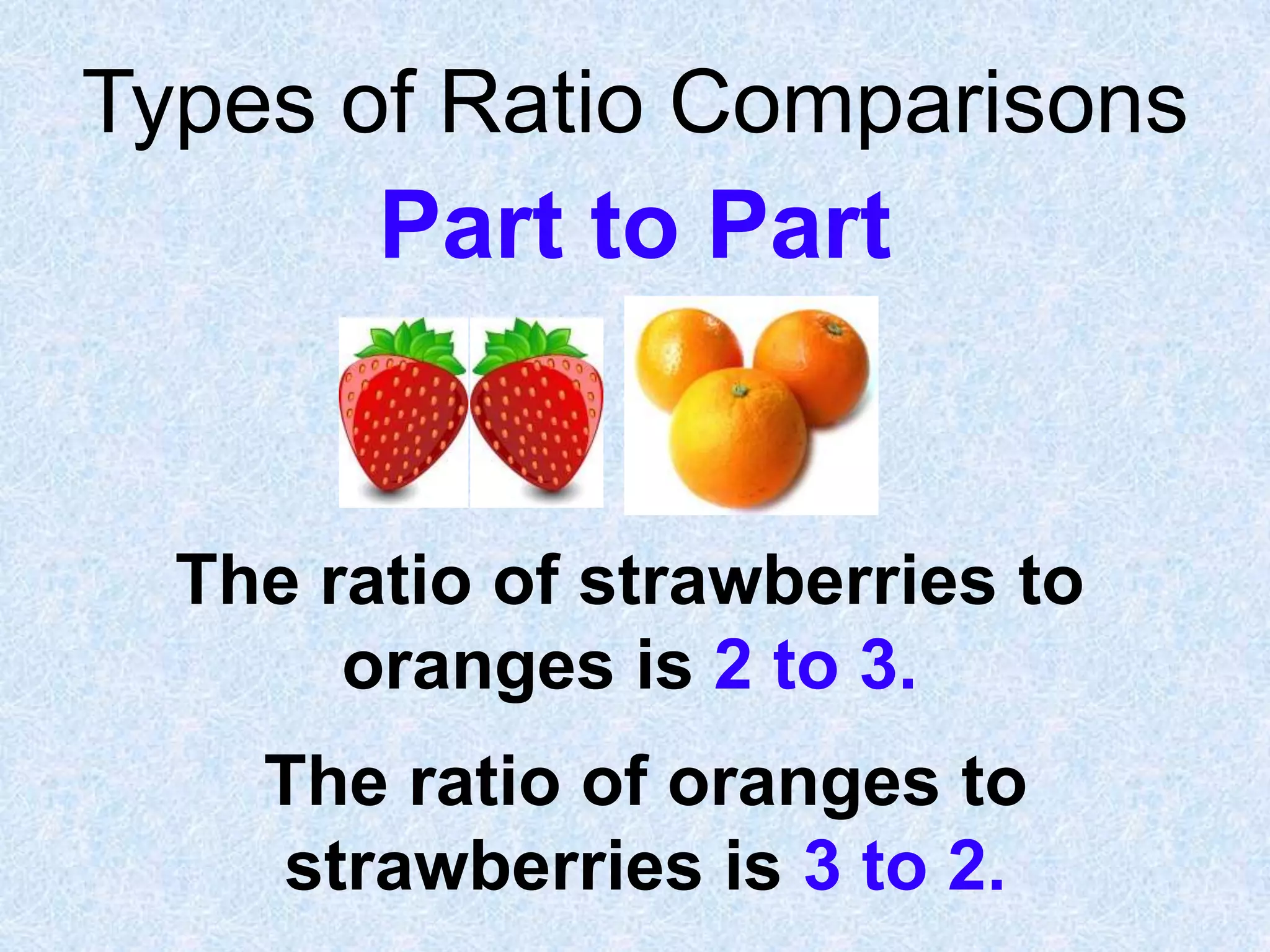 Types of Ratio Comparisons

Part to Part

The ratio of strawberries to oranges is 2 to 3.

The ratio of oranges to strawberries is 3 to 2.